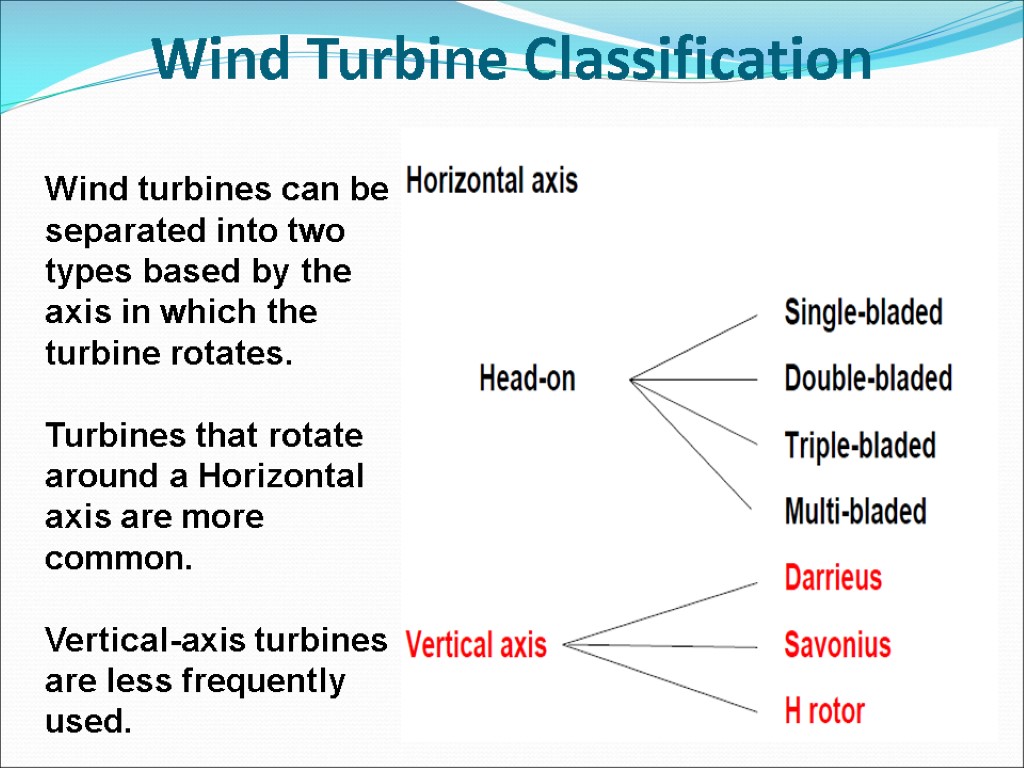 Wind Turbine Classification

Wind turbines can be separated into two types based by the axis in which the turbine rotates.

Turbines that rotate around a Horizontal axis are more common.

Vertical-axis turbines are less frequently used.

Horizontal axis

Head-on

Single-bladed

Double-bladed

Triple-bladed

Multi-bladed

Vertical axis

Darrieus

Savonius

H rotor